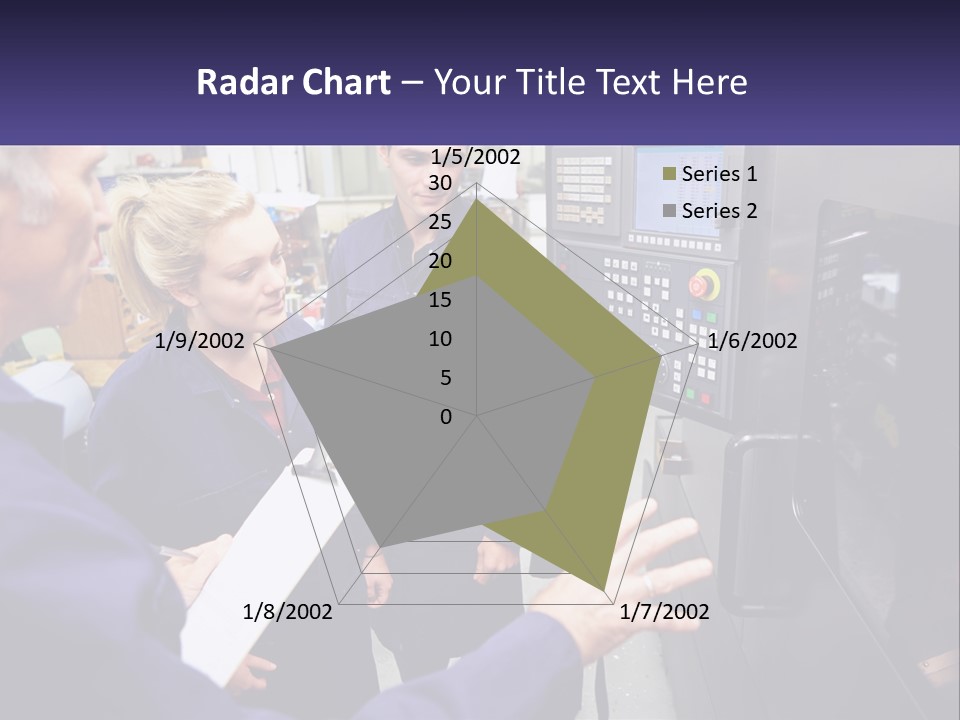 Radar Chart – Your Title Text Here

1/5/2002

30

25

20

15

10

5

0

1/6/2002

1/7/2002

1/8/2002

1/9/2002

Series 1

Series 2